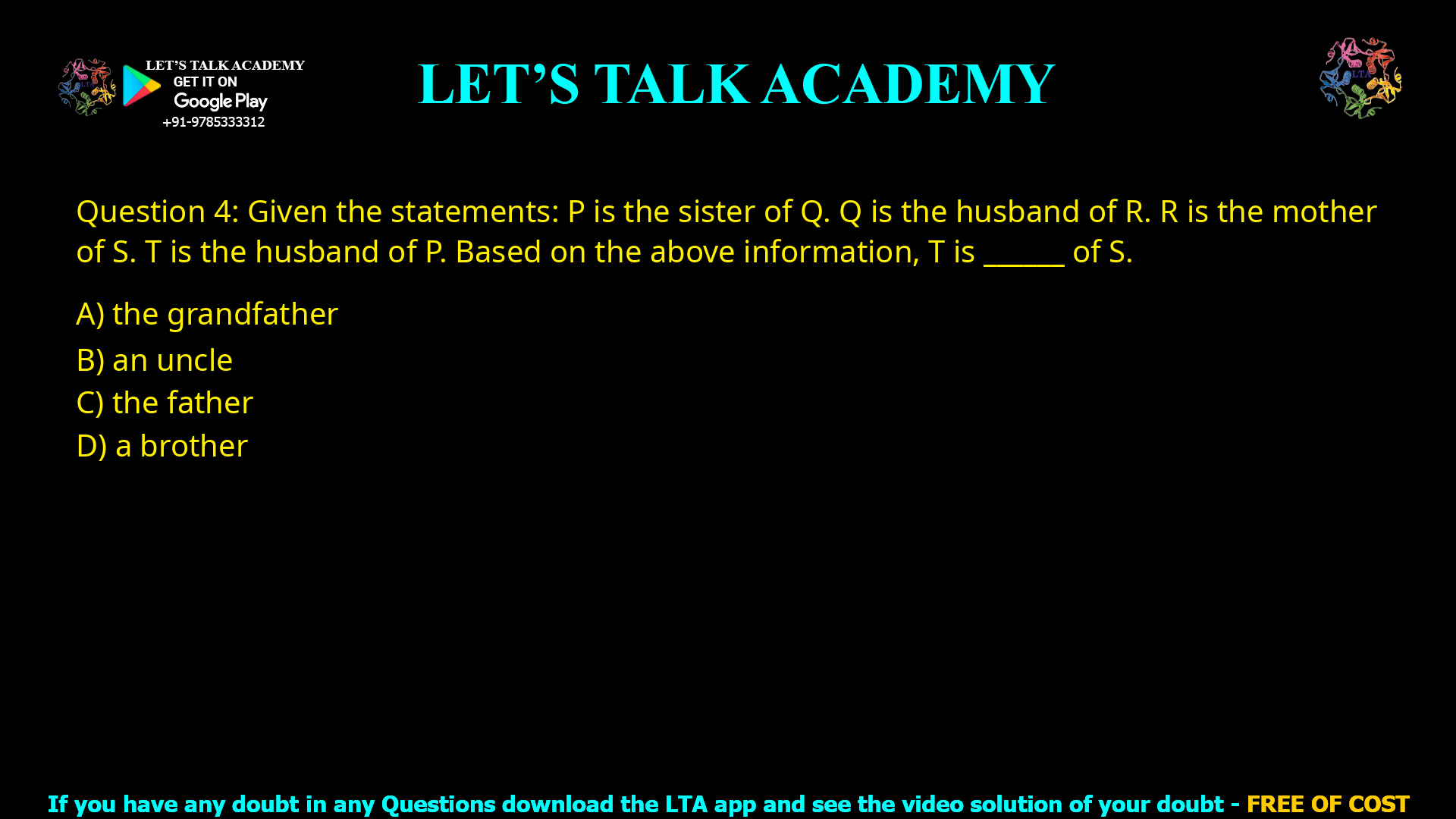 LET'S TALK ACADEMY
GET IT ON
Google Play
+91-9785333312

LET'S TALK ACADEMY

LTA

Question 4: Given the statements: P is the sister of Q. Q is the husband of R. R is the mother of S. T is the husband of P. Based on the above information, T is ______ of S.

A) the grandfather

B) an uncle

C) the father

D) a brother

If you have any doubt in any Questions download the LTA app and see the video solution of your doubt - FREE OF COST